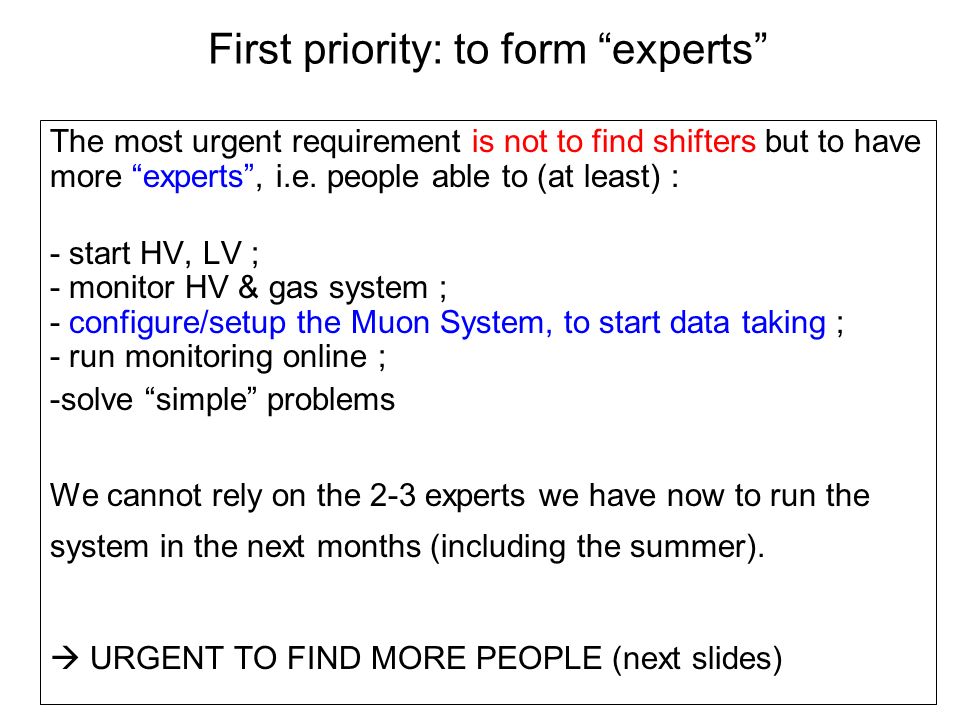 First priority: to form “experts”

The most urgent requirement is not to find shifters but to have more “experts”, i.e. people able to (at least) :

- start HV, LV ;
- monitor HV & gas system ;
- configure/setup the Muon System, to start data taking ;
- run monitoring online ;
-solve “simple” problems

We cannot rely on the 2-3 experts we have now to run the system in the next months (including the summer).

→ URGENT TO FIND MORE PEOPLE (next slides)